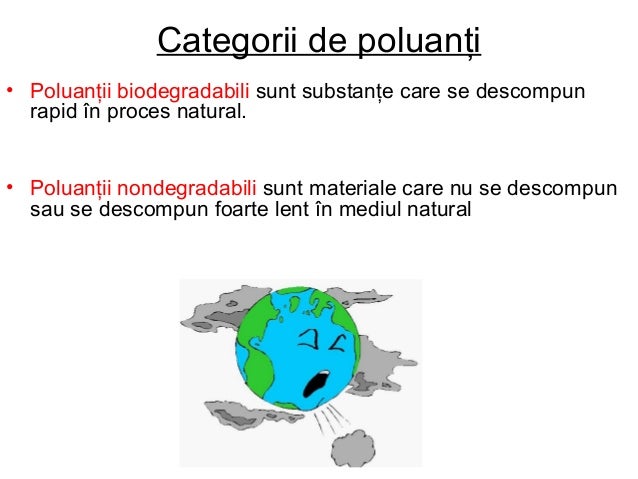 Categorii de poluanți

• Poluanții biodegradabili sunt substanțe care se descompun rapid în proces natural.

• Poluanții nondegradabili sunt materiale care nu se descompun sau se descompun foarte lent în mediul natural